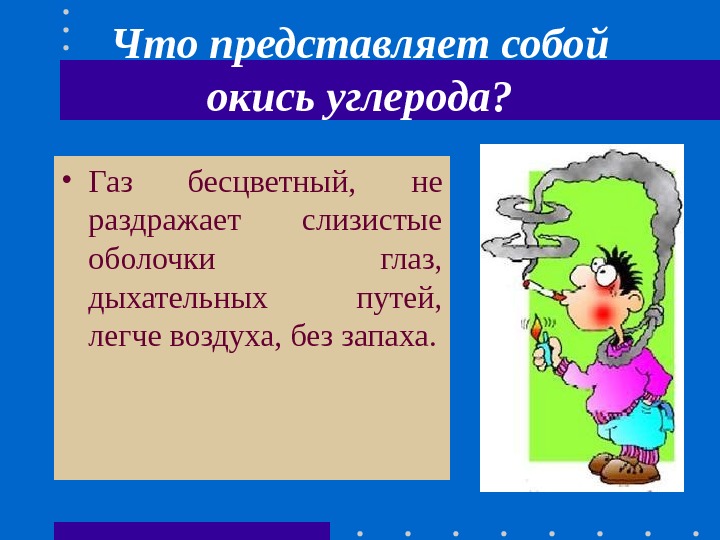 Что представляет собой окись углерода?

• Газ бесцветный, не раздражает слизистые оболочки глаз, дыхательных путей, легче воздуха, без запаха.